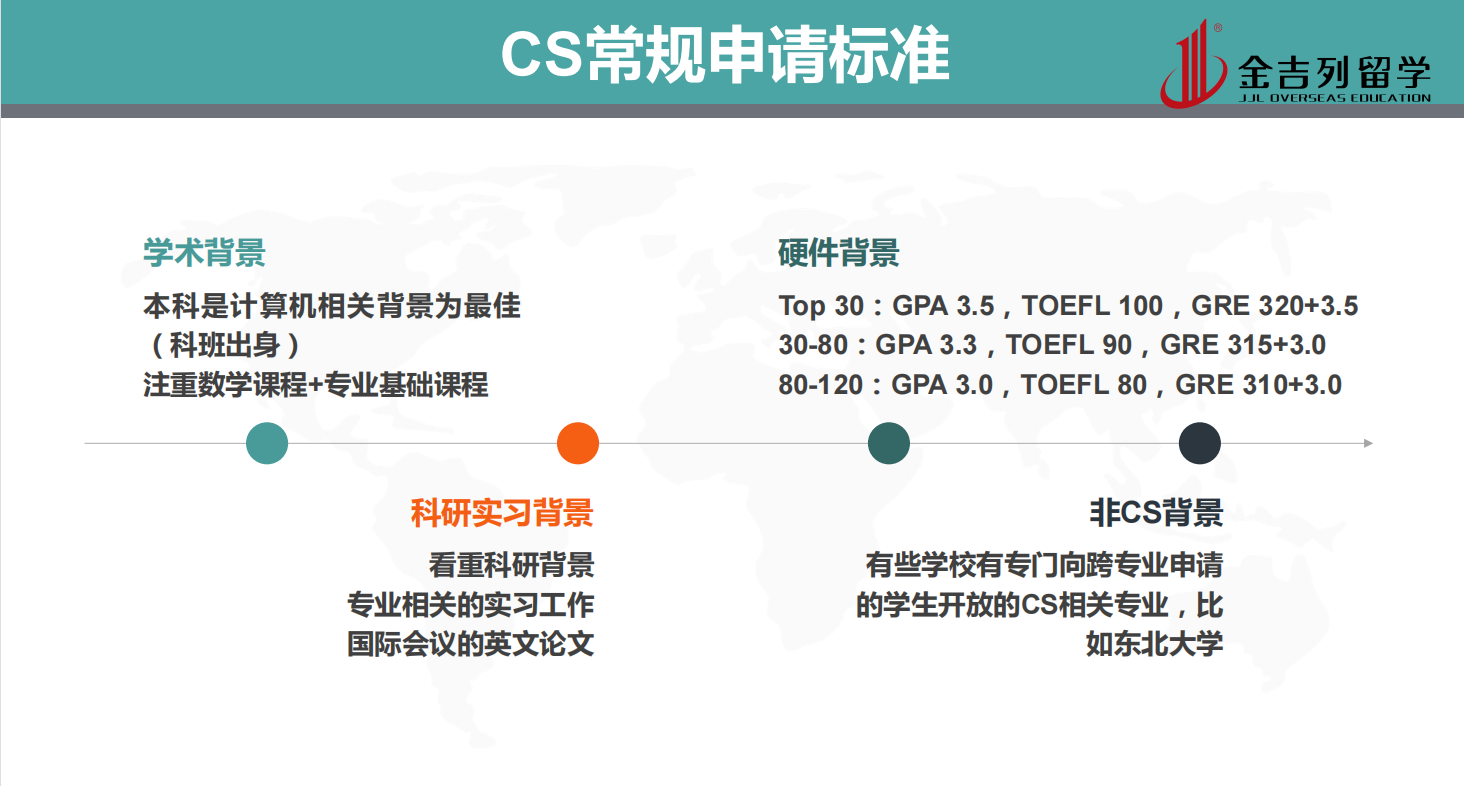 CS常规申请标准

金吉列留学
JJL OVERSEAS EDUCATION

学术背景

本科是计算机相关背景为最佳（科班出身）
注重数学课程+专业基础课程

硬件背景

Top 30：GPA 3.5，TOEFL 100，GRE 320+3.5
30-80：GPA 3.3，TOEFL 90，GRE 315+3.0
80-120：GPA 3.0，TOEFL 80，GRE 310+3.0

科研实习背景

看重科研背景
专业相关的实习工作
国际会议的英文论文

非CS背景

有些学校有专门向跨专业申请的学生开放的CS相关专业，比如东北大学